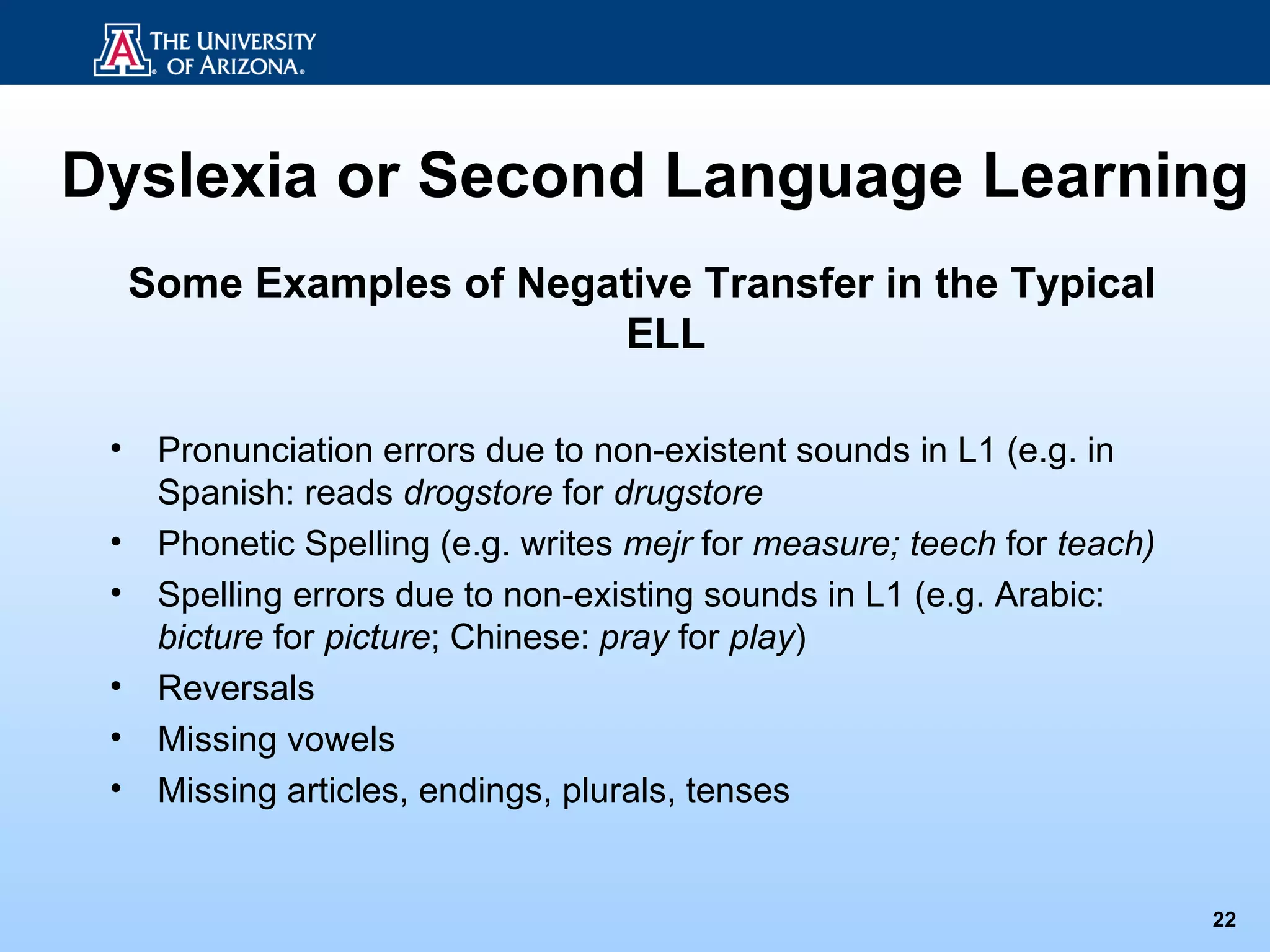 THE UNIVERSITY OF ARIZONA.

Dyslexia or Second Language Learning

Some Examples of Negative Transfer in the Typical ELL

• Pronunciation errors due to non-existent sounds in L1 (e.g. in Spanish: reads drogstore for drugstore
• Phonetic Spelling (e.g. writes mejr for measure; teech for teach)
• Spelling errors due to non-existing sounds in L1 (e.g. Arabic: bicture for picture; Chinese: pray for play)
• Reversals
• Missing vowels
• Missing articles, endings, plurals, tenses

22